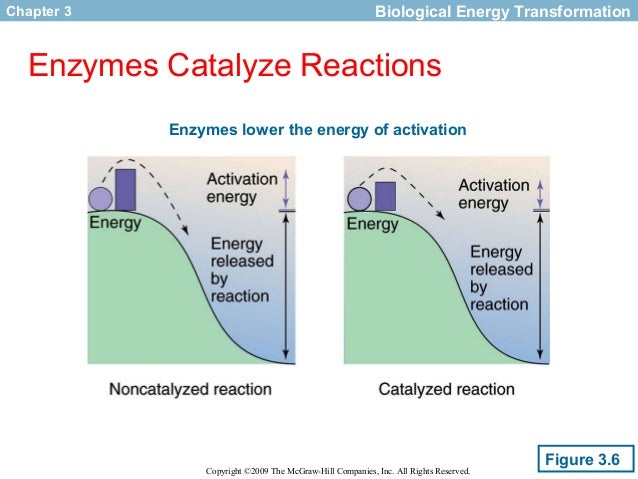 Chapter 3

Biological Energy Transformation

Enzymes Catalyze Reactions

Enzymes lower the energy of activation

Activation energy

Energy

Energy released by reaction

Noncatalyzed reaction

Activation energy

Energy

Energy released by reaction

Catalyzed reaction

Figure 3.6

Copyright ©2009 The McGraw-Hill Companies, Inc. All Rights Reserved.